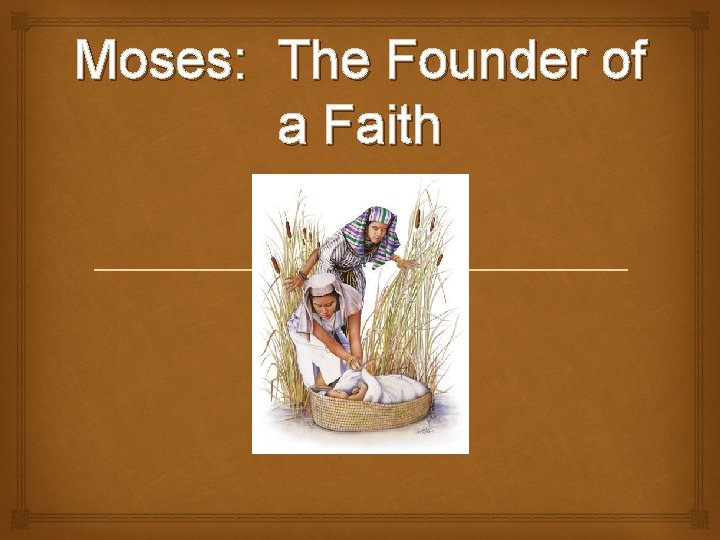 Moses: The Founder of a Faith